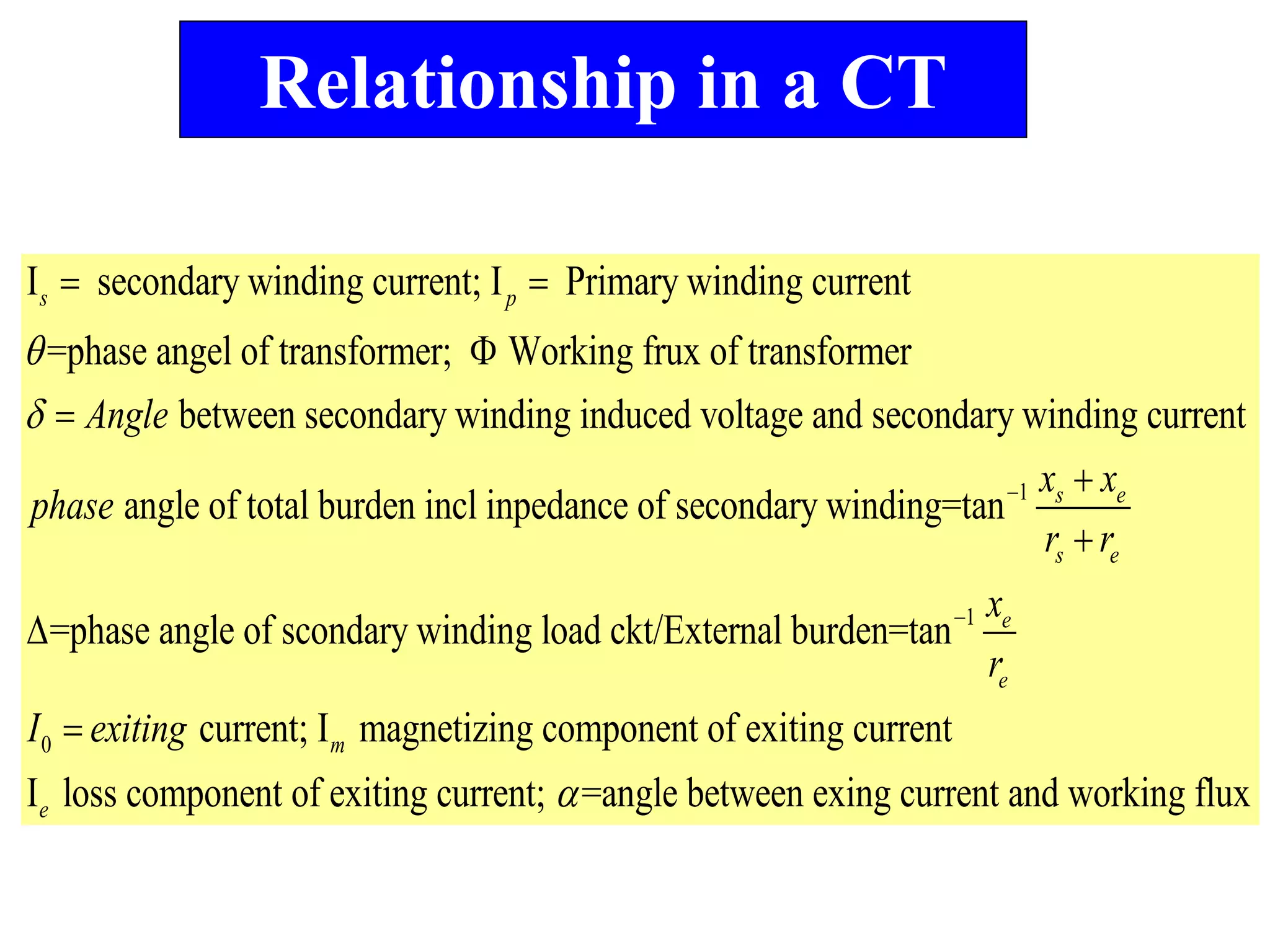 Relationship in a CT

$I_s =$ secondary winding current; $I_p =$ Primary winding current

$\theta$=phase angel of transformer; $\Phi$ Working frux of transformer

$\delta = Angle$ between secondary winding induced voltage and secondary winding current

$phase$ angle of total burden incl inpedance of secondary winding=$\tan^{-1} \frac{x_s + x_e}{r_s + r_e}$

$\Delta$=phase angle of scondary winding load ckt/External burden=$\tan^{-1} \frac{x_e}{r_e}$

$I_0 = exiting$ current; $I_m$ magnetizing component of exiting current

$I_e$ loss component of exiting current; $\alpha$=angle between exing current and working flux